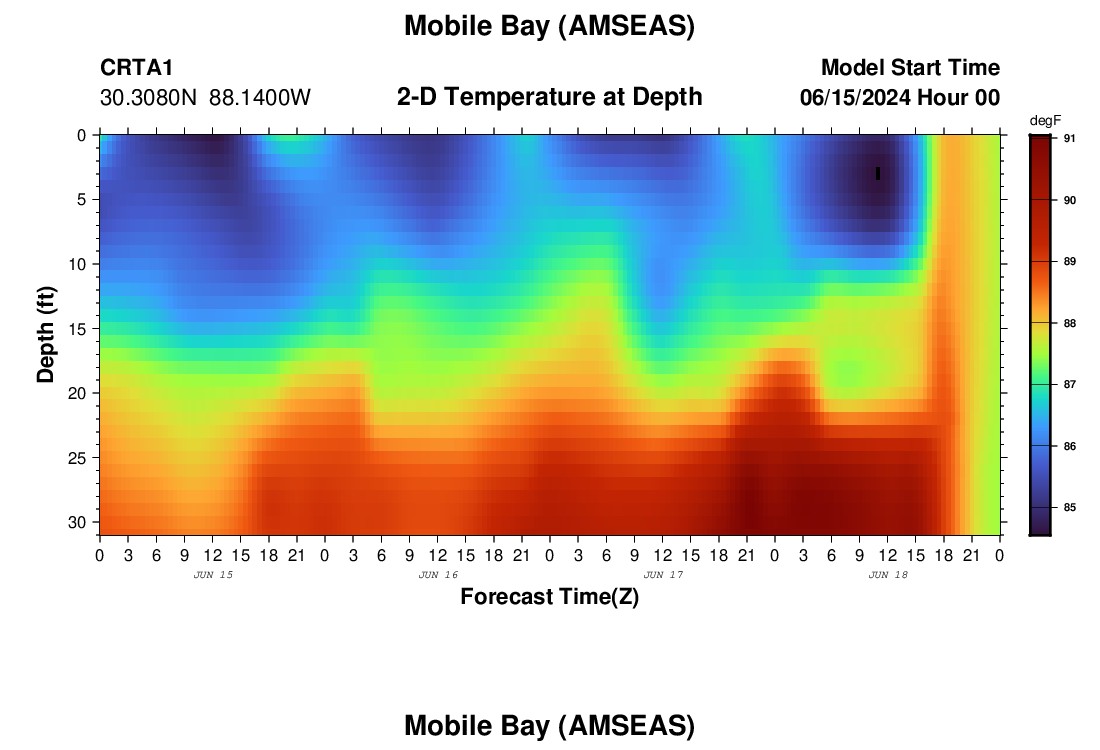 Mobile Bay (AMSEAS)

CRTA1
30.3080N 88.1400W

2-D Temperature at Depth

Model Start Time
06/15/2024 Hour 00

degF
91
90
89
88
87
86
85

Depth (ft)
0
5
10
15
20
25
30

0 3 6 9 12 15 18 21 0 3 6 9 12 15 18 21 0 3 6 9 12 15 18 21 0 3 6 9 12 15 18 21 0
JUN 15
JUN 16
JUN 17
JUN 18

Forecast Time(Z)

Mobile Bay (AMSEAS)